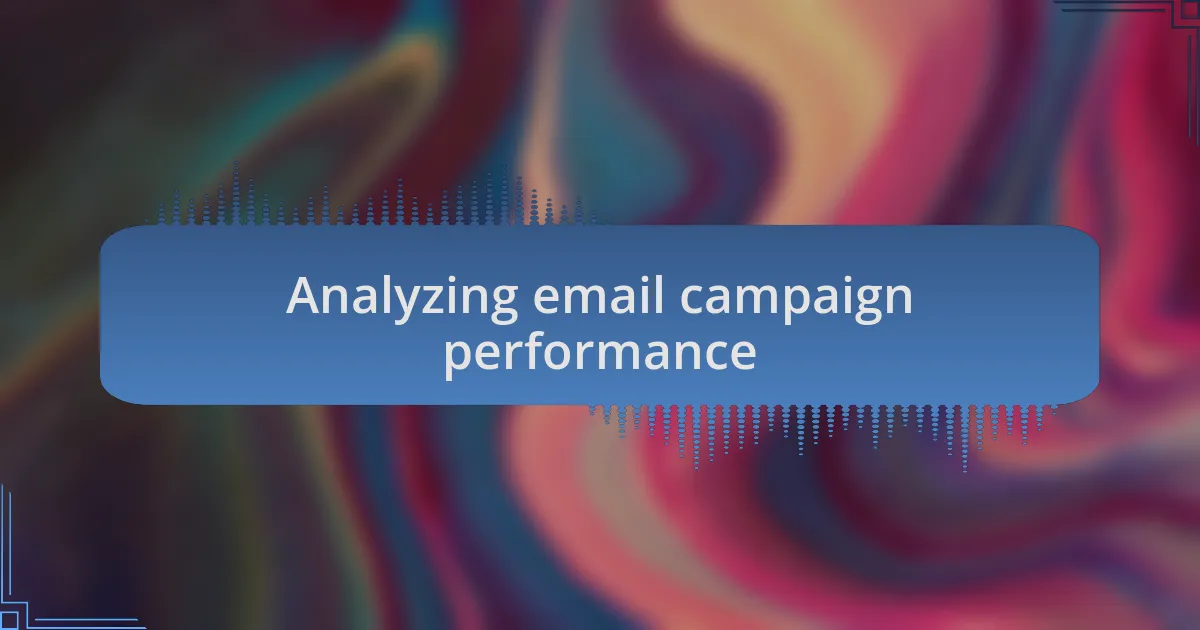 Analyzing email campaign performance